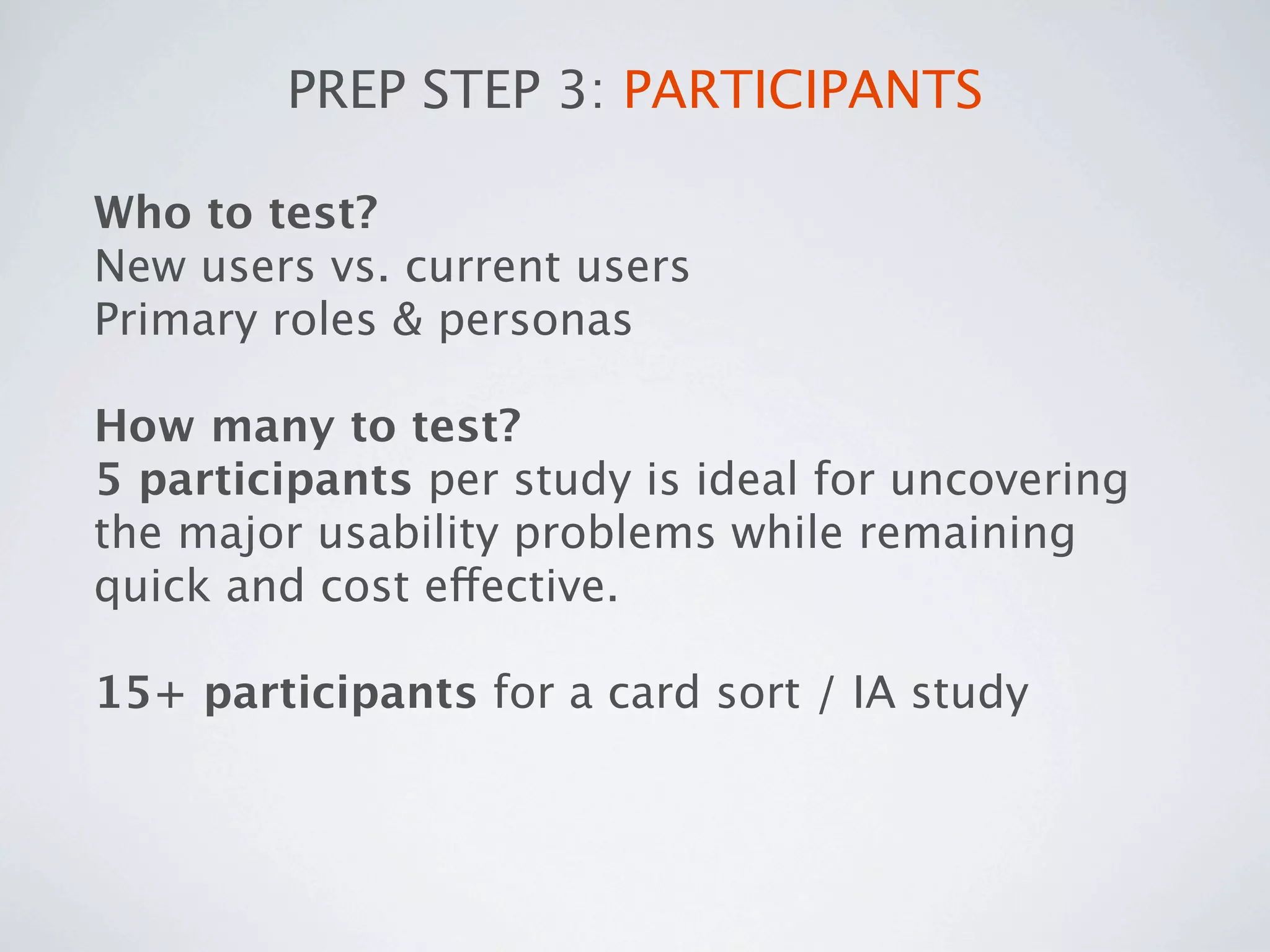 PREP STEP 3: PARTICIPANTS

Who to test?
New users vs. current users
Primary roles & personas

How many to test?
5 participants per study is ideal for uncovering the major usability problems while remaining quick and cost effective.

15+ participants for a card sort / IA study